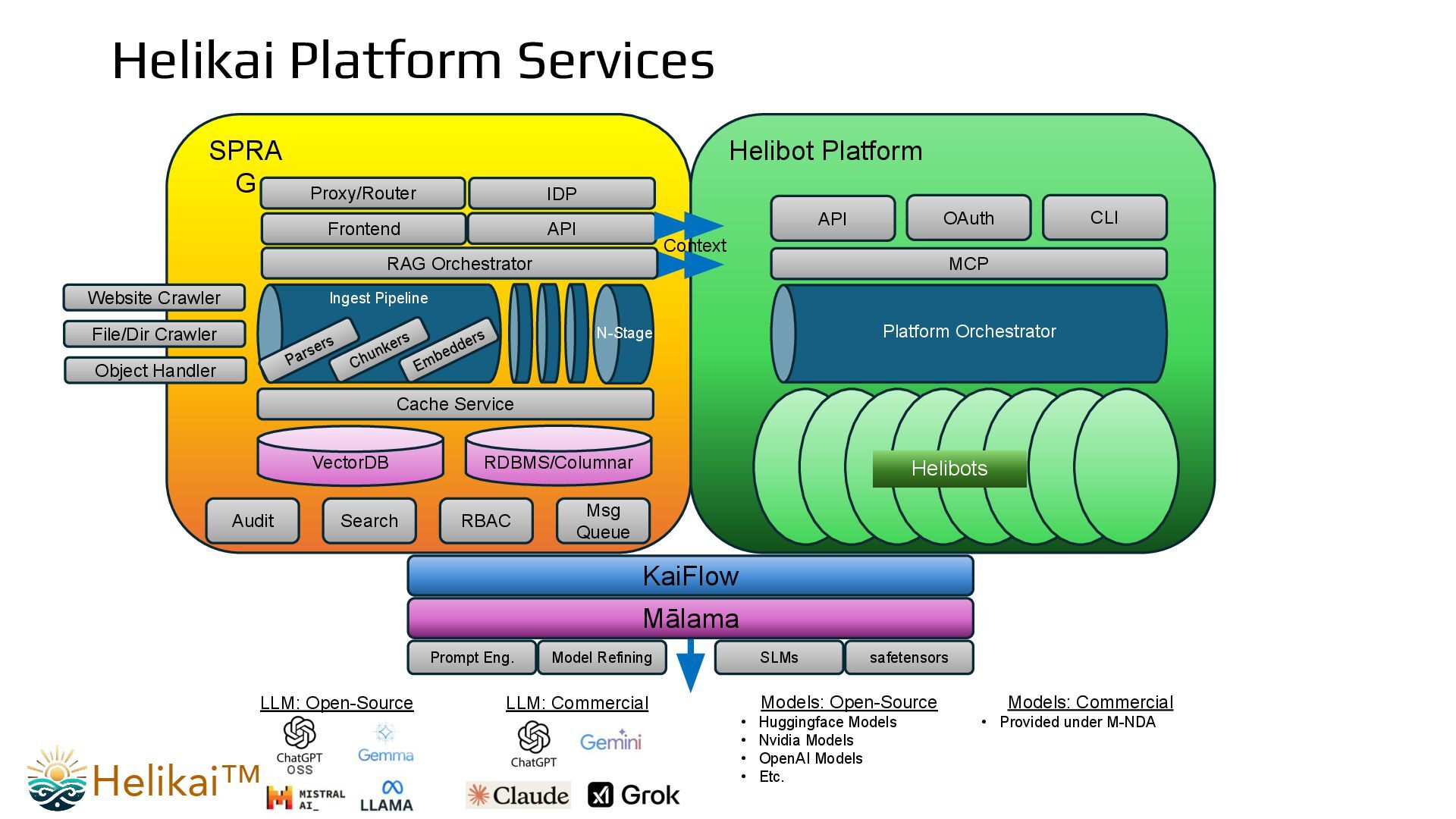 Helikai Platform Services

SPRA
G

Proxy/Router
IDP
Frontend
API
RAG Orchestrator
Context

Website Crawler
File/Dir Crawler
Object Handler

Ingest Pipeline
Parsers
Chunkers
Embedders
N-Stage

Cache Service
VectorDB
RDBMS/Columnar

Audit
Search
RBAC
Msg Queue

Helibot Platform

API
OAuth
CLI
MCP
Platform Orchestrator
Helibots

KaiFlow
Mālama

Prompt Eng.
Model Refining
SLMs
safetensors

LLM: Open-Source
ChatGPT OSS
Gemma
MISTRAL AI_
LLAMA

LLM: Commercial
ChatGPT
Gemini
Claude
Grok

Models: Open-Source
• Huggingface Models
• Nvidia Models
• OpenAI Models
• Etc.

Models: Commercial
• Provided under M-NDA

Helikai™